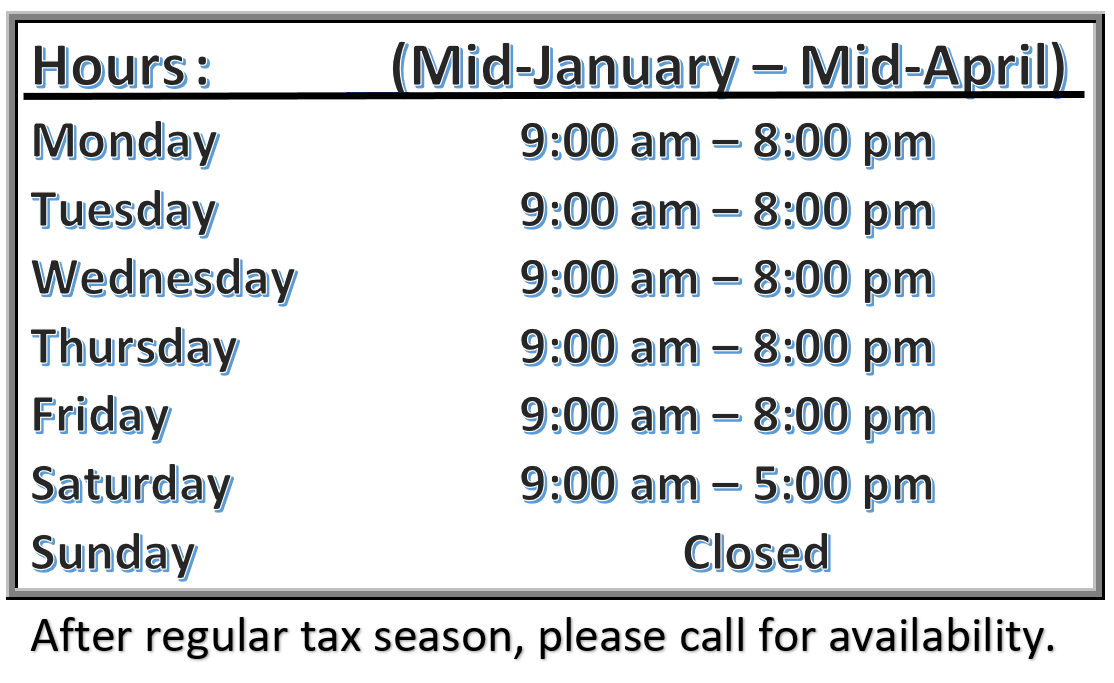 | Hours : | (Mid-January – Mid-April) |
|---|---|
| Monday | 9:00 am – 8:00 pm |
| Tuesday | 9:00 am – 8:00 pm |
| Wednesday | 9:00 am – 8:00 pm |
| Thursday | 9:00 am – 8:00 pm |
| Friday | 9:00 am – 8:00 pm |
| Saturday | 9:00 am – 5:00 pm |
| Sunday | Closed |

After regular tax season, please call for availability.